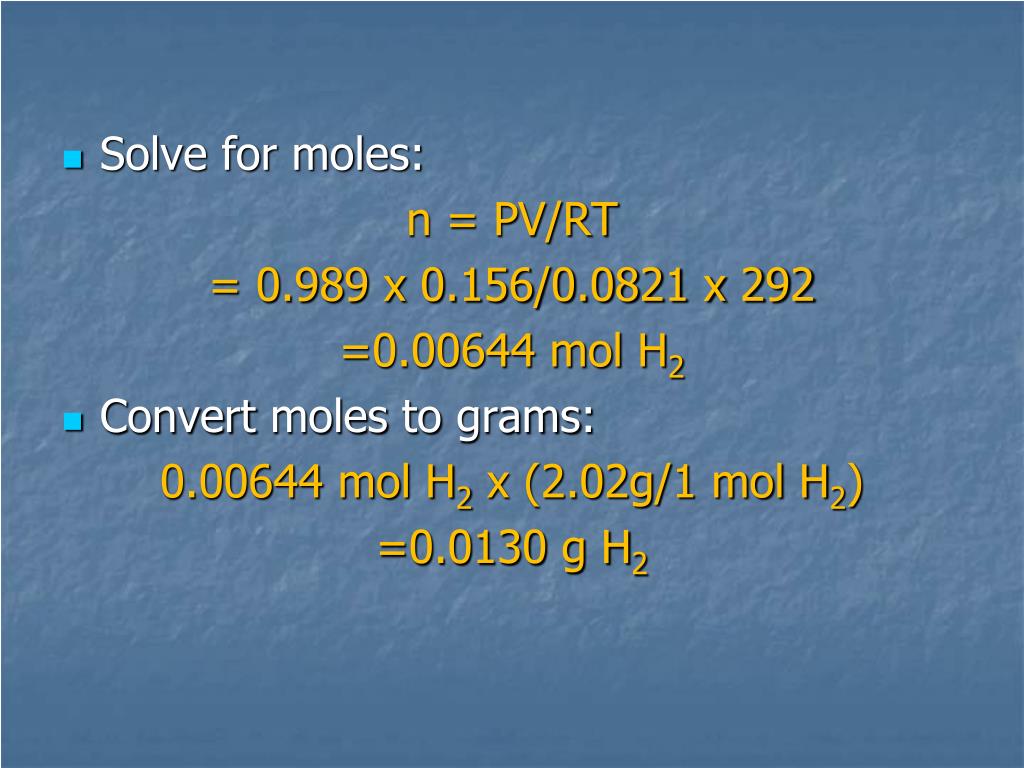 Solve for moles:

n = PV/RT

= 0.989 x 0.156/0.0821 x 292

=0.00644 mol $H_2$

Convert moles to grams:

0.00644 mol $H_2$ x (2.02g/1 mol $H_2$)

=0.0130 g $H_2$